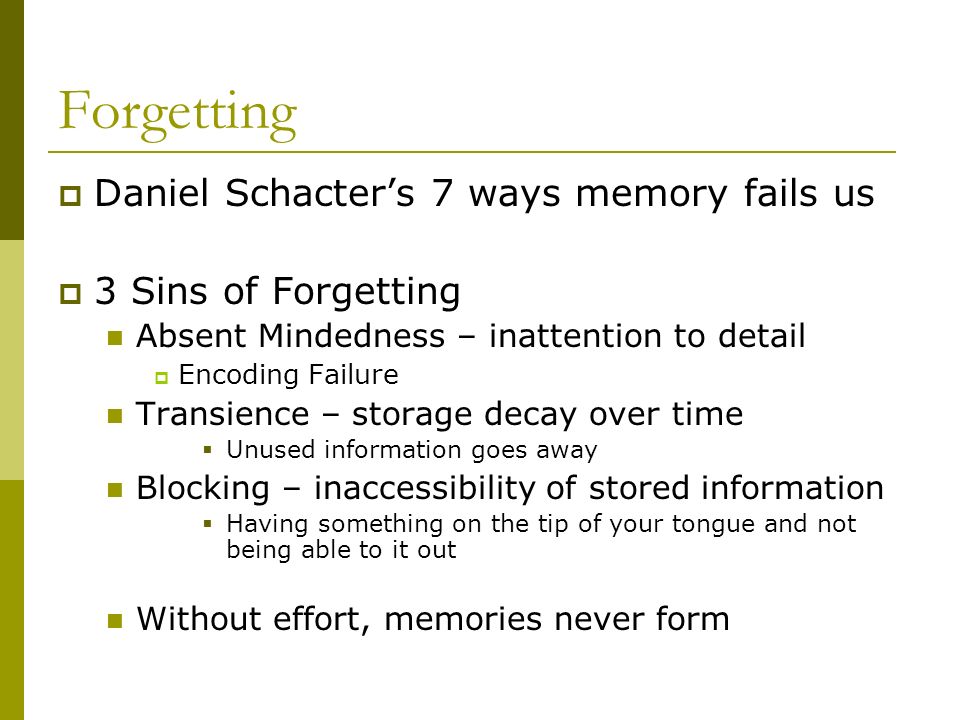 Forgetting

Daniel Schacter's 7 ways memory fails us

3 Sins of Forgetting

Absent Mindedness – inattention to detail

Encoding Failure

Transience – storage decay over time

Unused information goes away

Blocking – inaccessibility of stored information

Having something on the tip of your tongue and not being able to it out

Without effort, memories never form